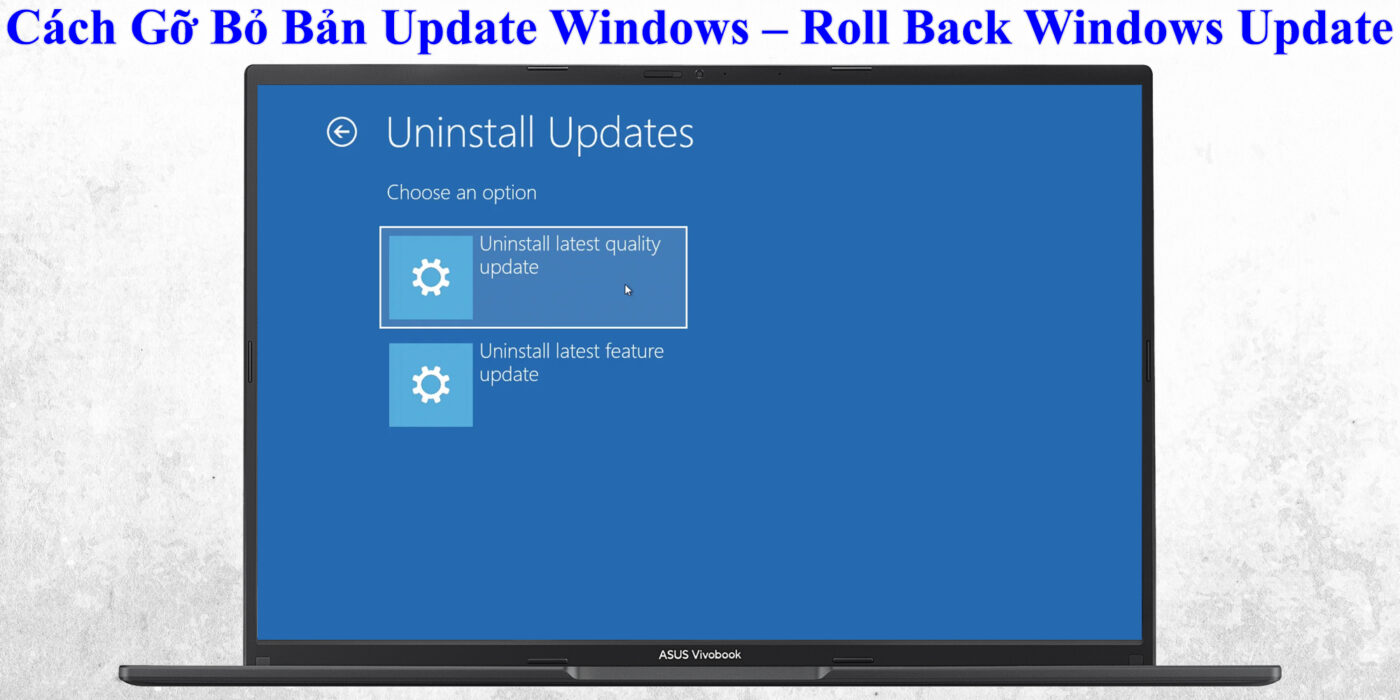 Cách Gỡ Bỏ Bản Update Windows – Roll Back Windows Update

Uninstall Updates

Choose an option

Uninstall latest quality update

Uninstall latest feature update

ASUS Vivobook